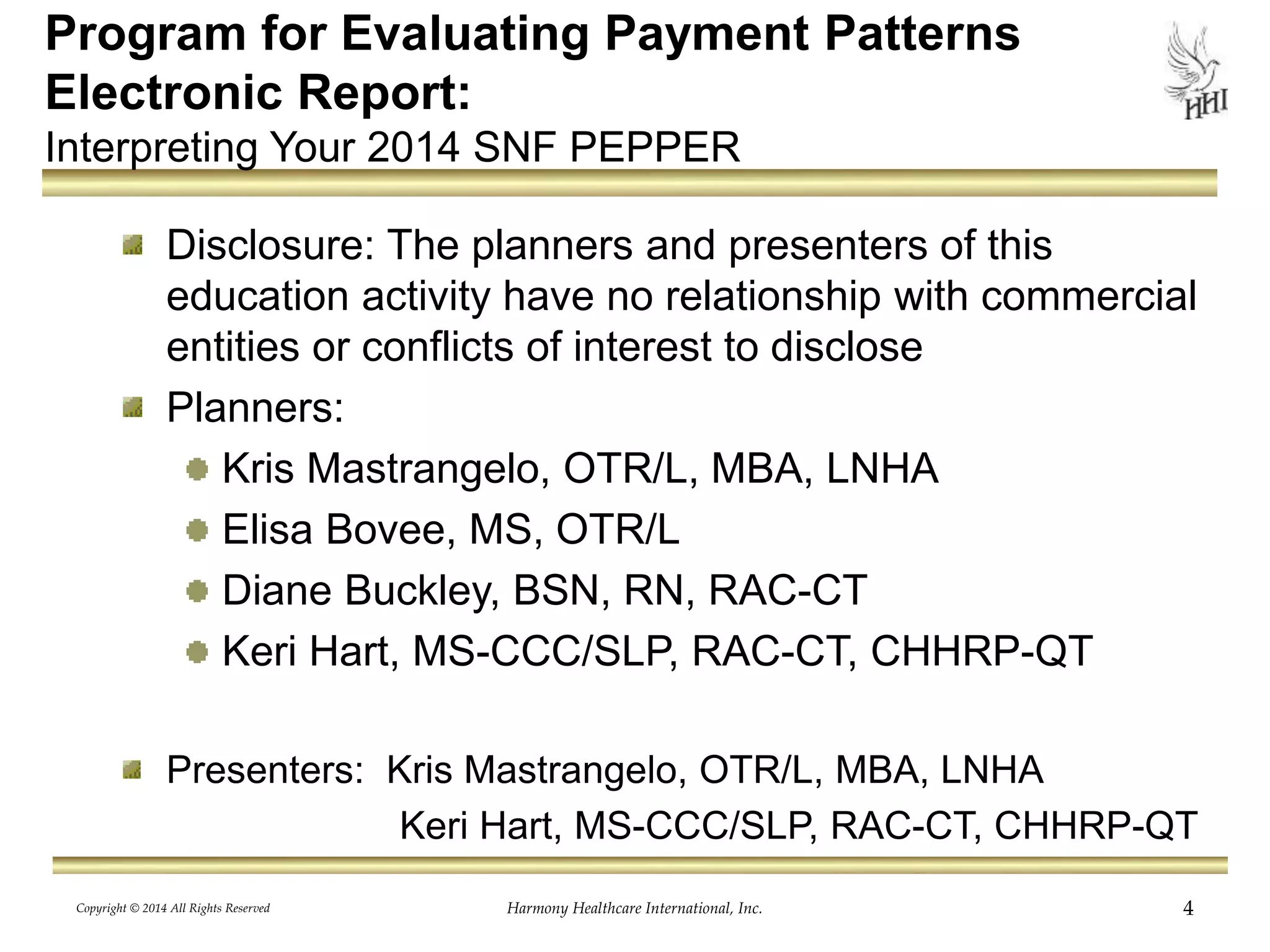 Program for Evaluating Payment Patterns Electronic Report:
Interpreting Your 2014 SNF PEPPER

HHI

Disclosure: The planners and presenters of this education activity have no relationship with commercial entities or conflicts of interest to disclose

Planners:

Kris Mastrangelo, OTR/L, MBA, LNHA

Elisa Bovee, MS, OTR/L

Diane Buckley, BSN, RN, RAC-CT

Keri Hart, MS-CCC/SLP, RAC-CT, CHHRP-QT

Presenters: Kris Mastrangelo, OTR/L, MBA, LNHA
Keri Hart, MS-CCC/SLP, RAC-CT, CHHRP-QT

Copyright © 2014 All Rights Reserved
Harmony Healthcare International, Inc.
4